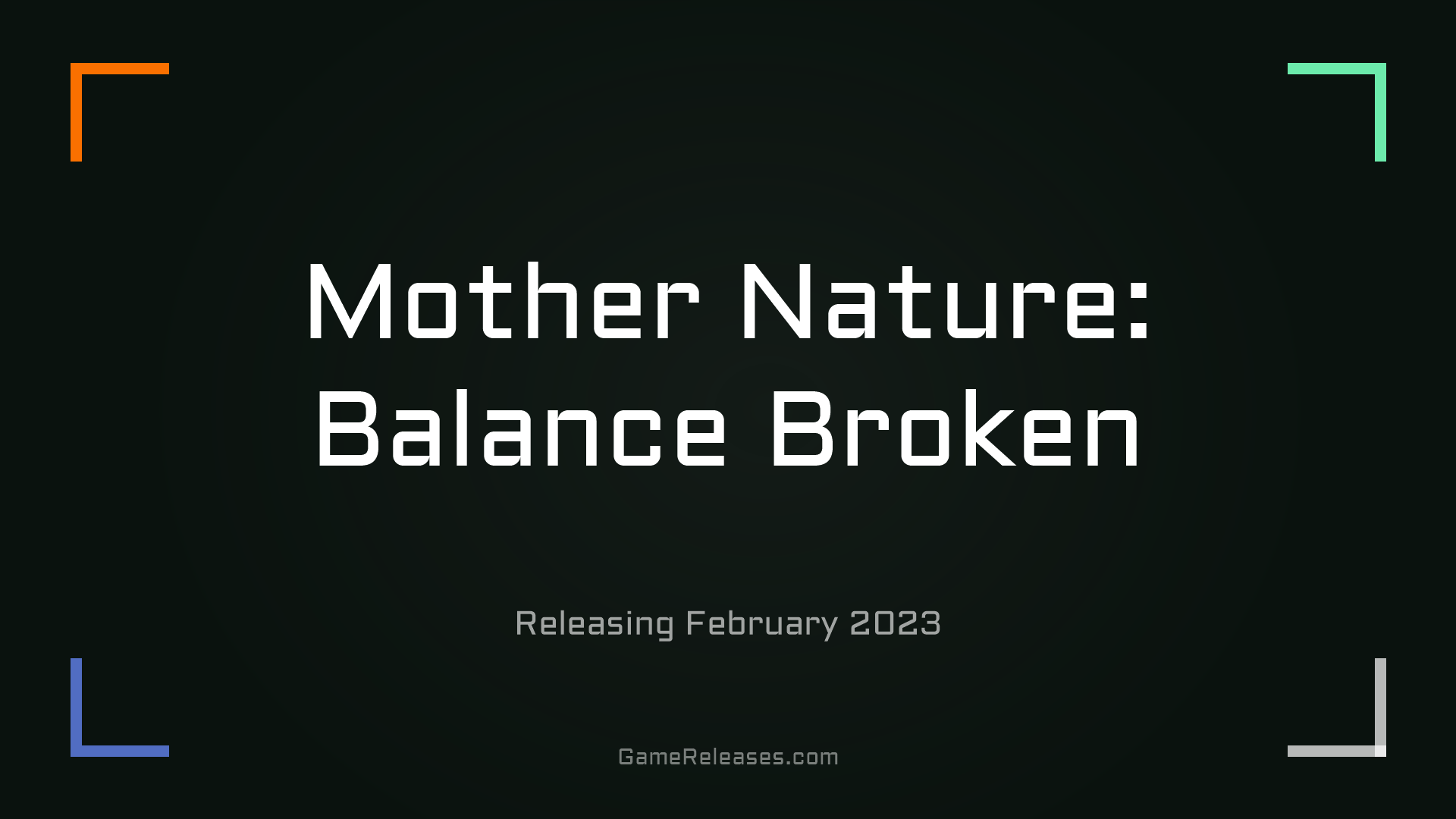 Mother Nature: Balance Broken

Releasing February 2023

GameReleases.com